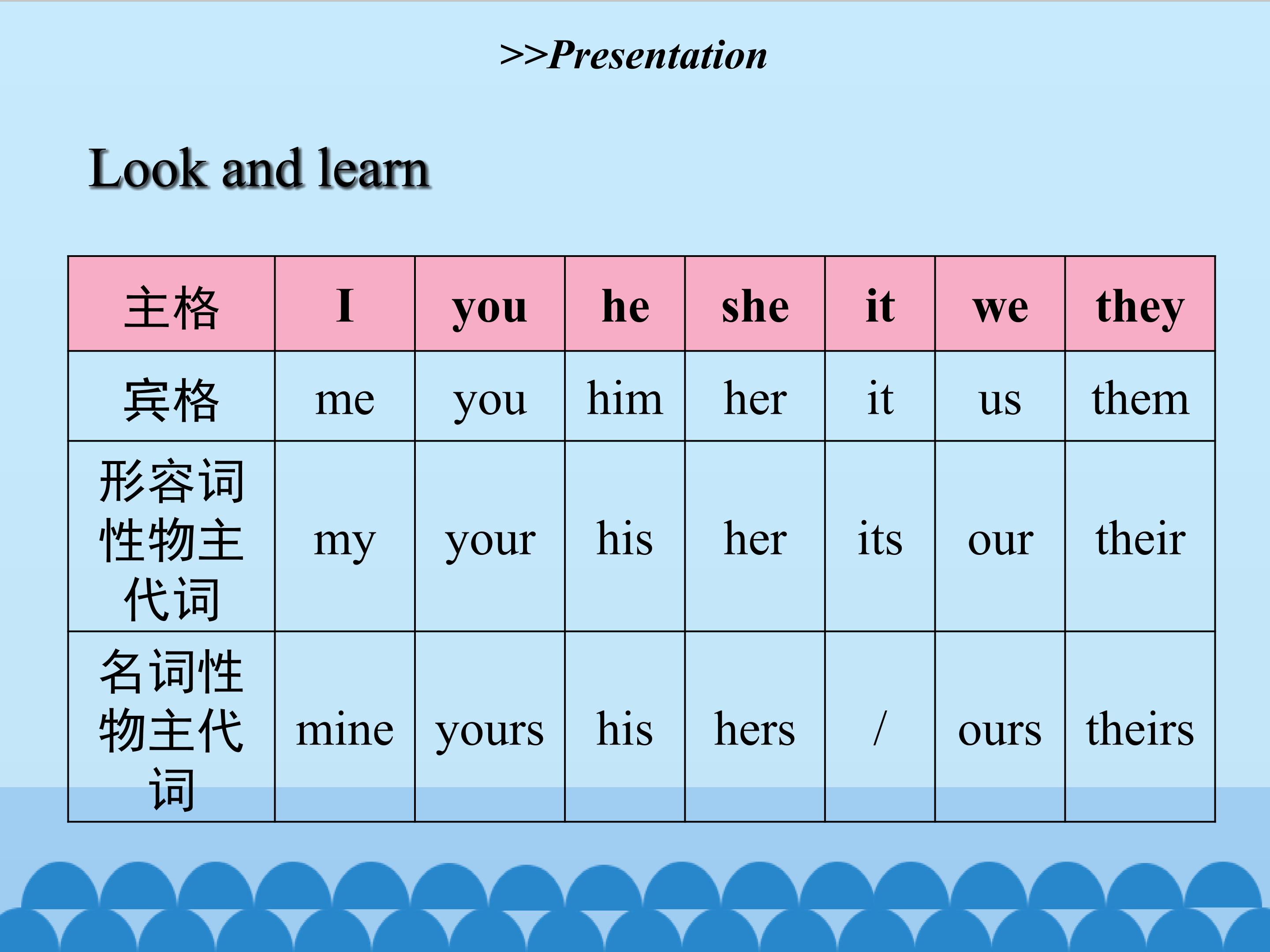 >>Presentation

Look and learn

| 主格 | I | you | he | she | it | we | they |
|---|---|---|---|---|---|---|---|
| 宾格 | me | you | him | her | it | us | them |
| 形容词性物主代词 | my | your | his | her | its | our | their |
| 名词性物主代词 | mine | yours | his | hers | / | ours | theirs |